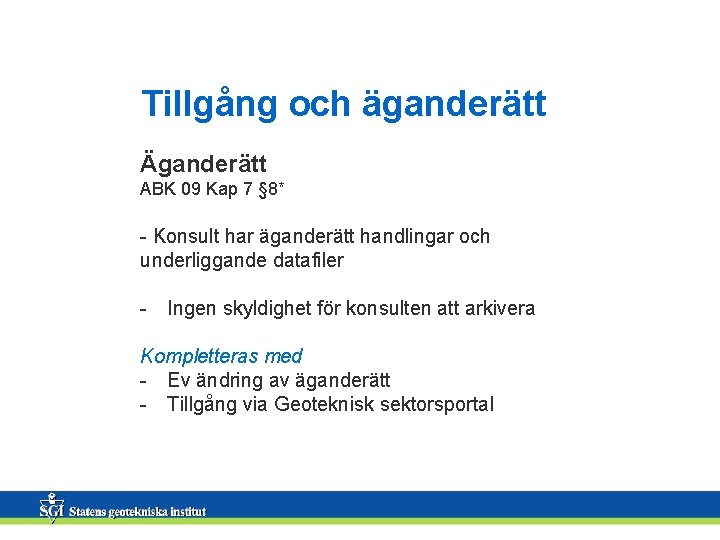 Tillgång och äganderätt

Äganderätt
ABK 09 Kap 7 §8*

- Konsult har äganderätt handlingar och underliggande datafiler

- Ingen skyldighet för konsulten att arkivera

Kompletteras med
- Ev ändring av äganderätt
- Tillgång via Geoteknisk sektorsportal

SGI Statens geotekniska institut